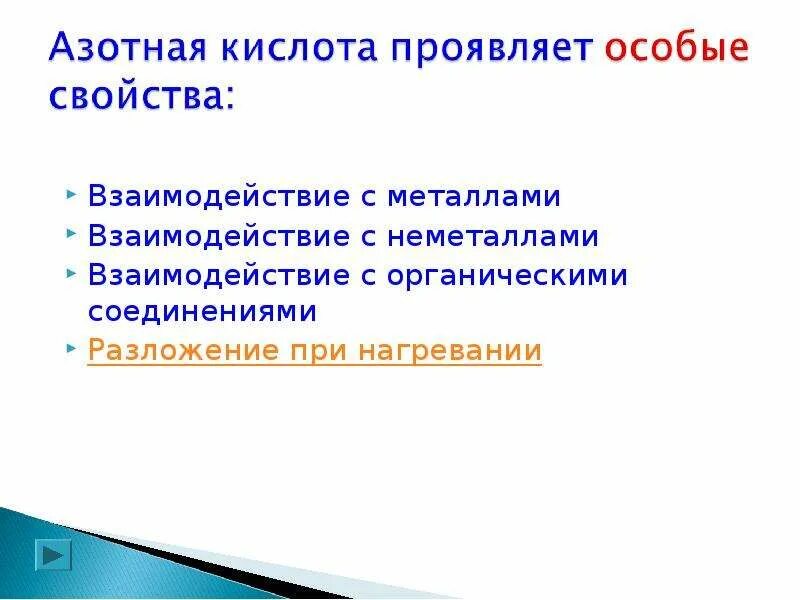 Азотная кислота проявляет особые свойства:

Взаимодействие с металлами
Взаимодействие с неметаллами
Взаимодействие с органическими соединениями
Разложение при нагревании